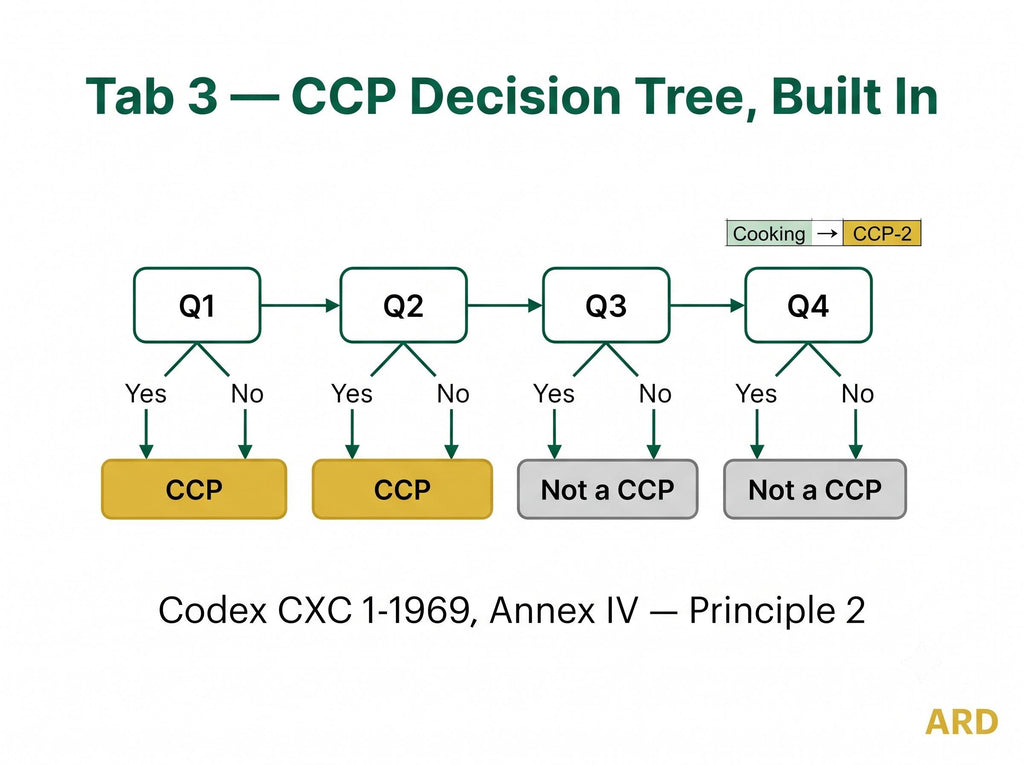 Tab 3 — CCP Decision Tree, Built In

Cooking → CCP-2

Q1
Yes
No
CCP

Q2
Yes
No
CCP

Q3
Yes
No
Not a CCP

Q4
Yes
No
Not a CCP

Codex CXC 1-1969, Annex IV — Principle 2

ARD